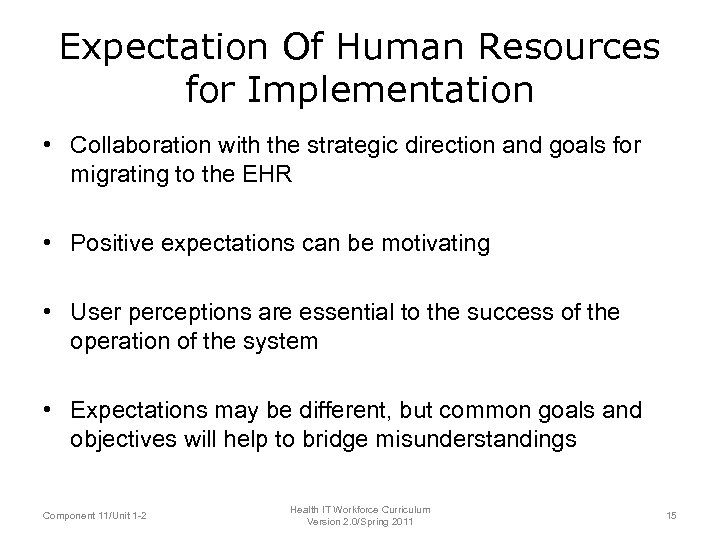 Expectation Of Human Resources for Implementation

• Collaboration with the strategic direction and goals for migrating to the EHR

• Positive expectations can be motivating

• User perceptions are essential to the success of the operation of the system

• Expectations may be different, but common goals and objectives will help to bridge misunderstandings

Component 11/Unit 1-2

Health IT Workforce Curriculum
Version 2.0/Spring 2011

15